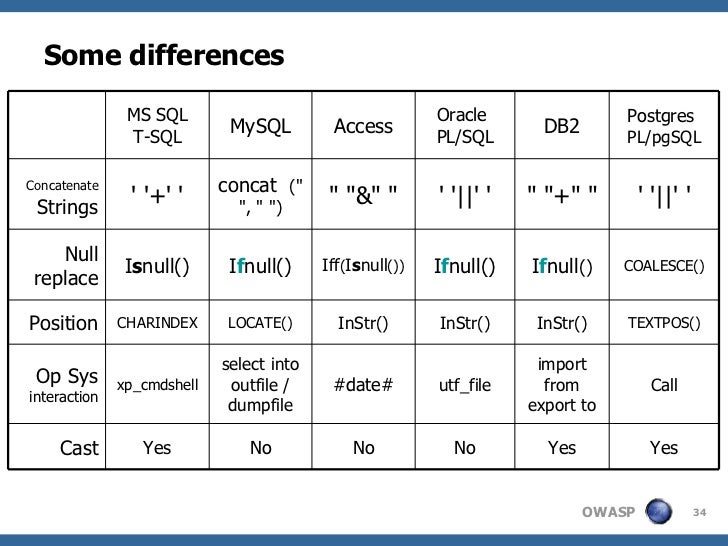 Some differences

| | MS SQL T-SQL | MySQL | Access | Oracle PL/SQL | DB2 | Postgres PL/pgSQL |
|---|---|---|---|---|---|---|
| Concatenate Strings | ' '+' ' | concat (" ", " ") | " "&" " | ' '\|\|' ' | " "+" " | ' '\|\|' ' |
| Null replace | Isnull() | Ifnull() | Iff(Isnull()) | Ifnull() | Ifnull() | COALESCE() |
| Position | CHARINDEX | LOCATE() | InStr() | InStr() | InStr() | TEXTPOS() |
| Op Sys interaction | xp_cmdshell | select into outfile / dumpfile | #date# | utf_file | import from export to | Call |
| Cast | Yes | No | No | No | Yes | Yes |

OWASP 34